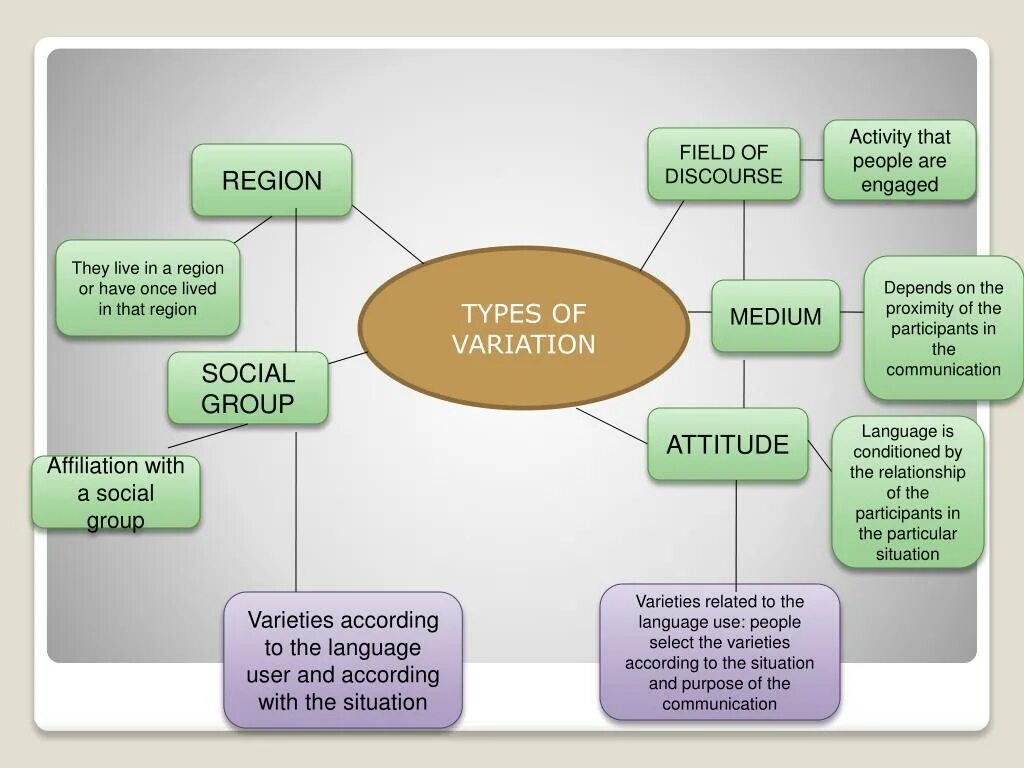 TYPES OF VARIATION

REGION

They live in a region or have once lived in that region

SOCIAL GROUP

Affiliation with a social group

Varieties according to the language user and according with the situation

FIELD OF DISCOURSE

Activity that people are engaged

MEDIUM

Depends on the proximity of the participants in the communication

ATTITUDE

Language is conditioned by the relationship of the participants in the particular situation

Varieties related to the language use: people select the varieties according to the situation and purpose of the communication